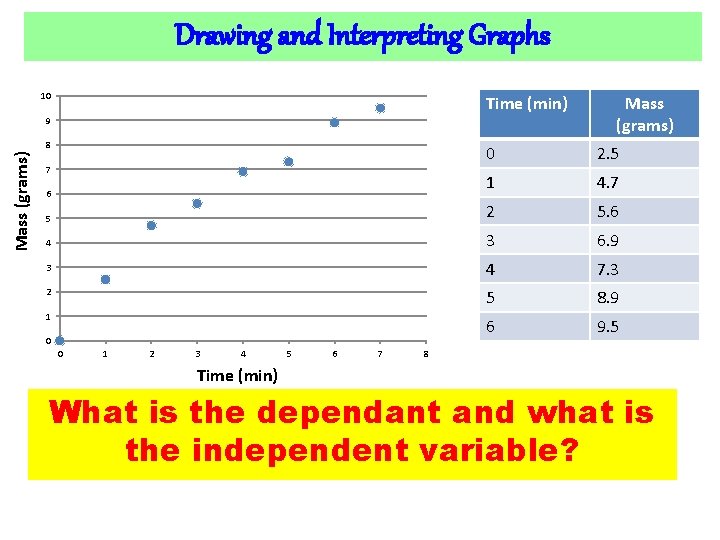 Drawing and Interpreting Graphs

Mass (grams)

10
9
8
7
6
5
4
3
2
1
0

0 1 2 3 4 5 6 7 8

Time (min)

| Time (min) | Mass (grams) |
|---|---|
| 0 | 2.5 |
| 1 | 4.7 |
| 2 | 5.6 |
| 3 | 6.9 |
| 4 | 7.3 |
| 5 | 8.9 |
| 6 | 9.5 |

What is the dependant and what is the independent variable?